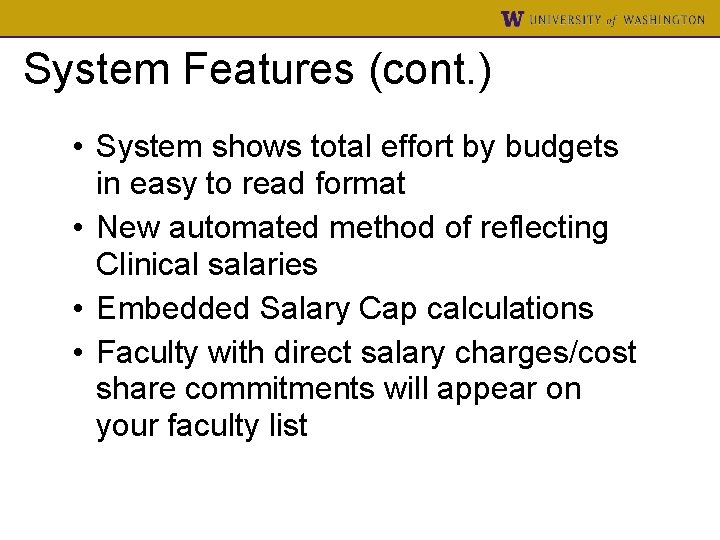 W UNIVERSITY of WASHINGTON

System Features (cont.)

• System shows total effort by budgets in easy to read format
• New automated method of reflecting Clinical salaries
• Embedded Salary Cap calculations
• Faculty with direct salary charges/cost share commitments will appear on your faculty list